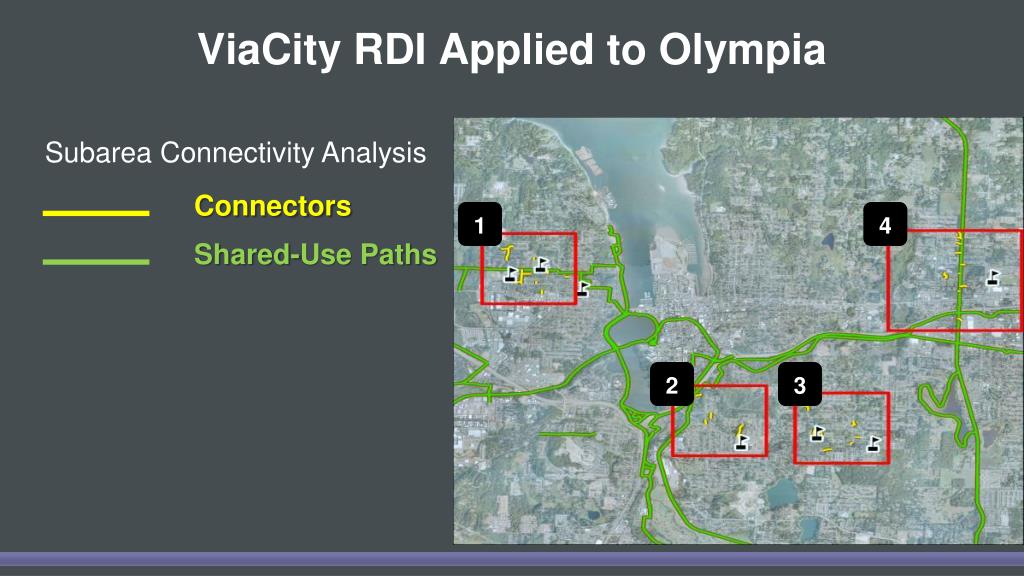 ViaCity RDI Applied to Olympia

Subarea Connectivity Analysis

Connectors

Shared-Use Paths

1

4

2

3